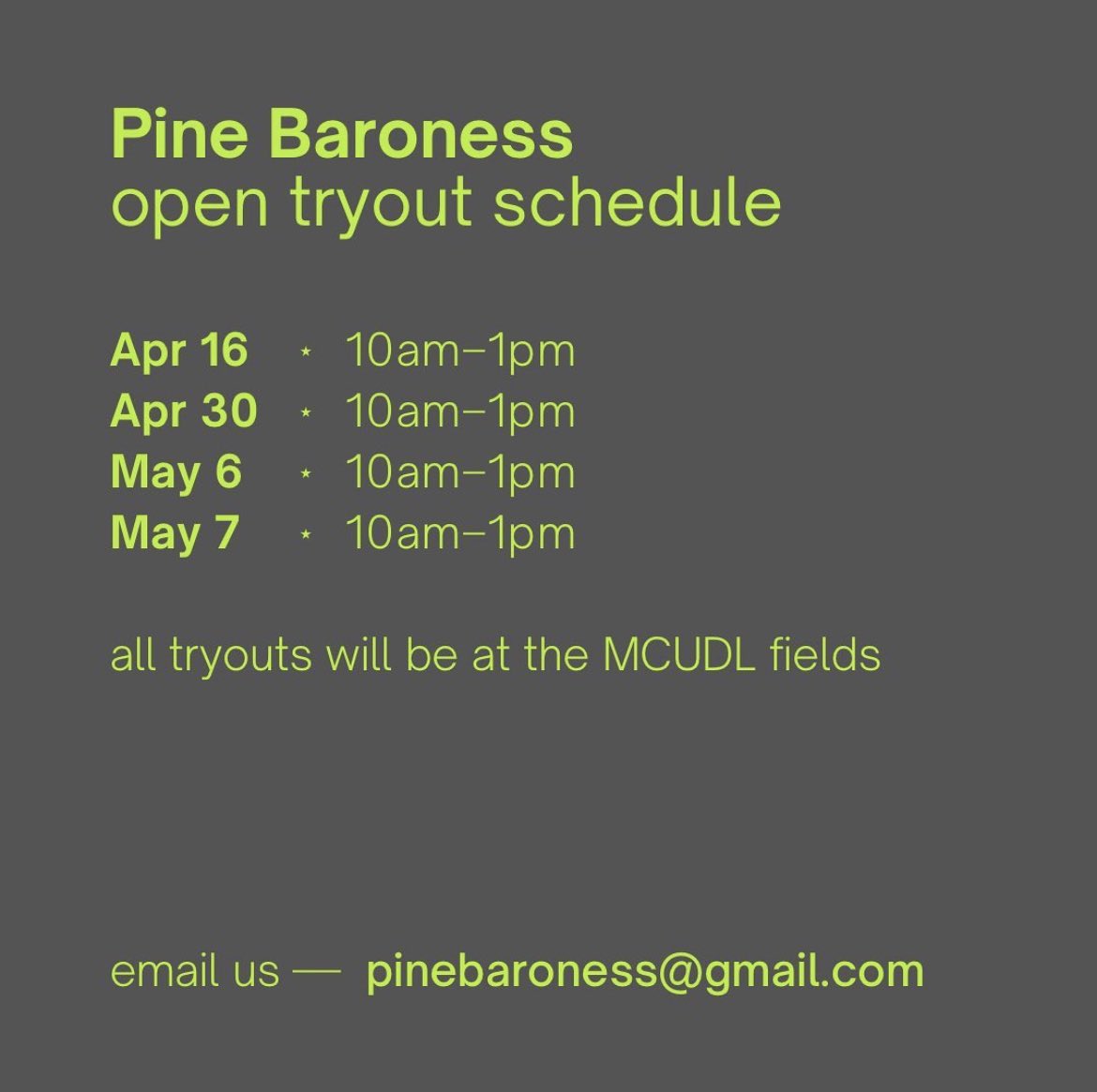 Pine Baroness
open tryout schedule

Apr 16 ⋆ 10am–1pm
Apr 30 ⋆ 10am–1pm
May 6 ⋆ 10am–1pm
May 7 ⋆ 10am–1pm

all tryouts will be at the MCUDL fields

email us — pinebaroness@gmail.com